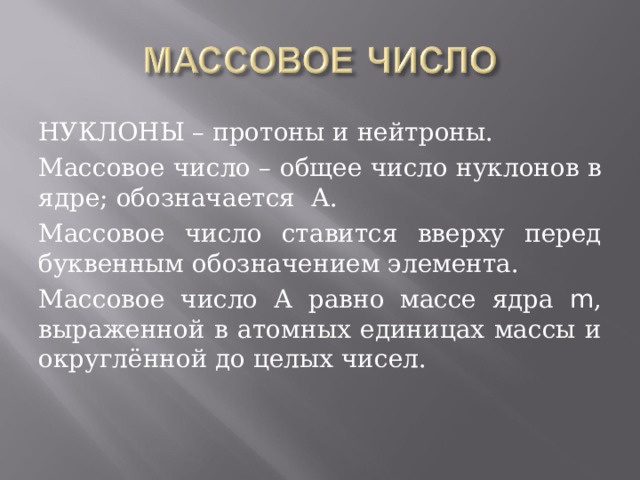 МАССОВОЕ ЧИСЛО

НУКЛОНЫ – протоны и нейтроны.

Массовое число – общее число нуклонов в ядре; обозначается А.

Массовое число ставится вверху перед буквенным обозначением элемента.

Массовое число А равно массе ядра m, выраженной в атомных единицах массы и округлённой до целых чисел.